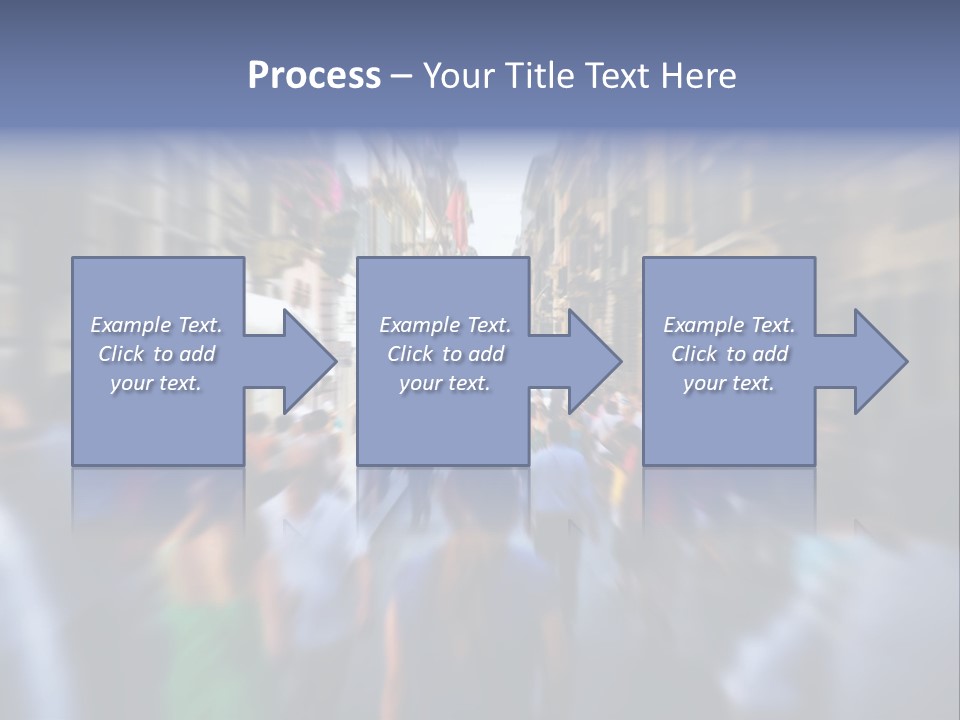 Process – Your Title Text Here

Example Text. Click to add your text.

Example Text. Click to add your text.

Example Text. Click to add your text.